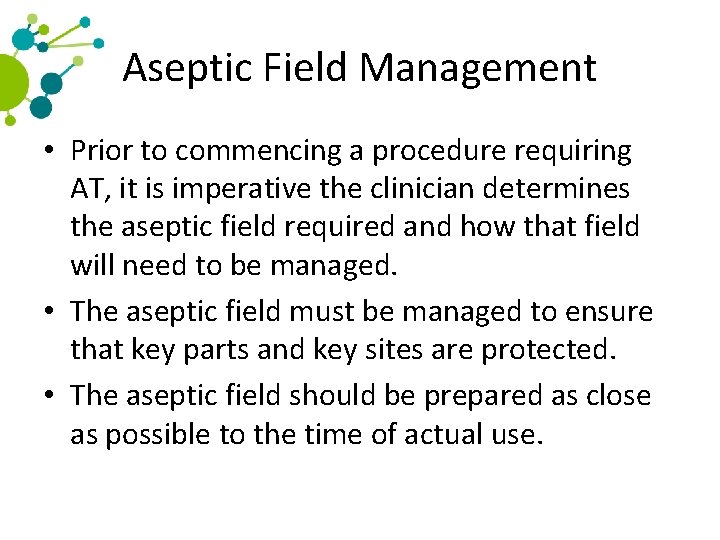 Aseptic Field Management

• Prior to commencing a procedure requiring AT, it is imperative the clinician determines the aseptic field required and how that field will need to be managed.

• The aseptic field must be managed to ensure that key parts and key sites are protected.

• The aseptic field should be prepared as close as possible to the time of actual use.